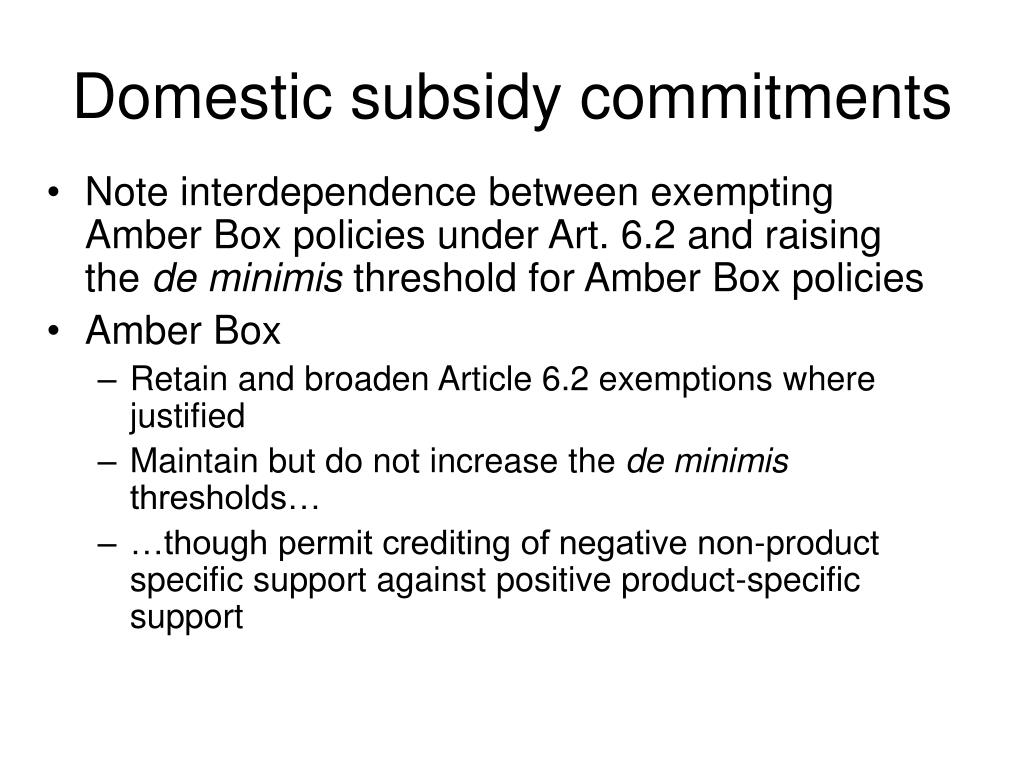 Domestic subsidy commitments

• Note interdependence between exempting Amber Box policies under Art. 6.2 and raising the de minimis threshold for Amber Box policies
• Amber Box
– Retain and broaden Article 6.2 exemptions where justified
– Maintain but do not increase the de minimis thresholds…
– …though permit crediting of negative non-product specific support against positive product-specific support